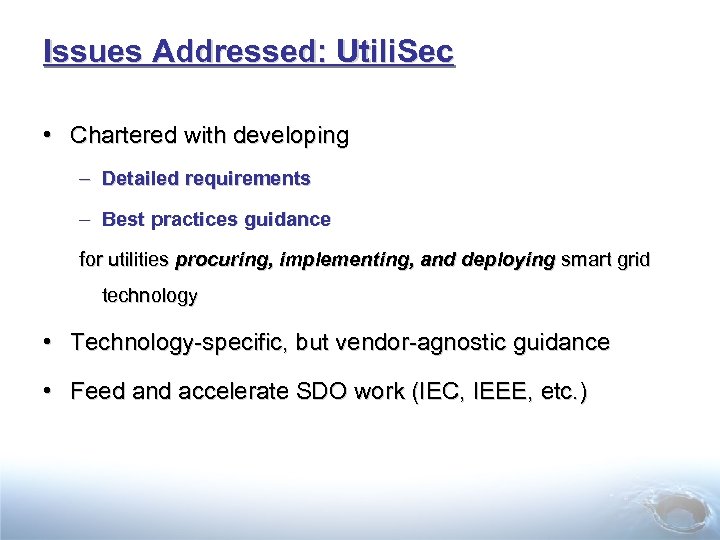 Issues Addressed: UtiliSec

• Chartered with developing

– Detailed requirements

– Best practices guidance

for utilities procuring, implementing, and deploying smart grid technology

• Technology-specific, but vendor-agnostic guidance

• Feed and accelerate SDO work (IEC, IEEE, etc.)